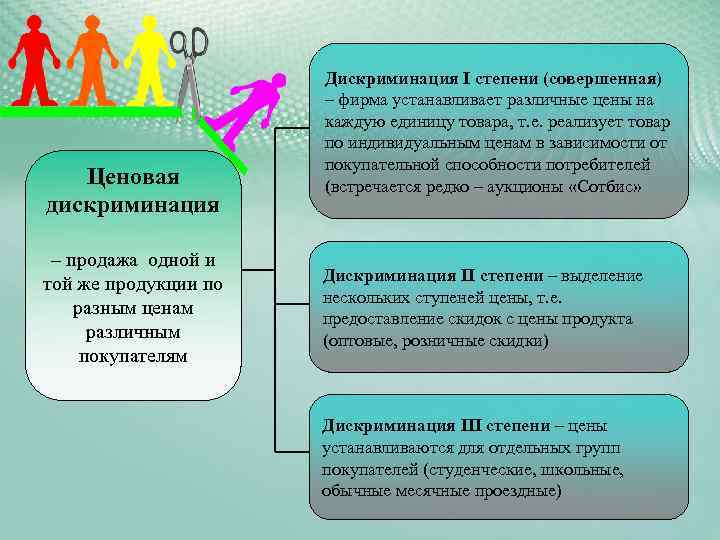 Ценовая дискриминация

– продажа одной и той же продукции по разным ценам различным покупателям

Дискриминация I степени (совершенная) – фирма устанавливает различные цены на каждую единицу товара, т.е. реализует товар по индивидуальным ценам в зависимости от покупательной способности потребителей (встречается редко – аукционы «Сотбис»

Дискриминация II степени – выделение нескольких ступеней цены, т.е. предоставление скидок с цены продукта (оптовые, розничные скидки)

Дискриминация III степени – цены устанавливаются для отдельных групп покупателей (студенческие, школьные, обычные месячные проездные)